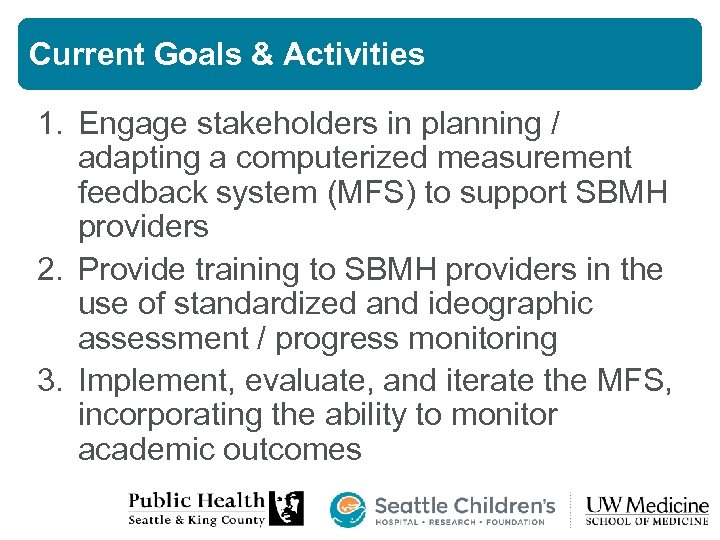 Current Goals & Activities

1. Engage stakeholders in planning / adapting a computerized measurement feedback system (MFS) to support SBMH providers
2. Provide training to SBMH providers in the use of standardized and ideographic assessment / progress monitoring
3. Implement, evaluate, and iterate the MFS, incorporating the ability to monitor academic outcomes

Public Health
Seattle & King County

Seattle Children's
HOSPITAL • RESEARCH • FOUNDATION

UW Medicine
SCHOOL OF MEDICINE